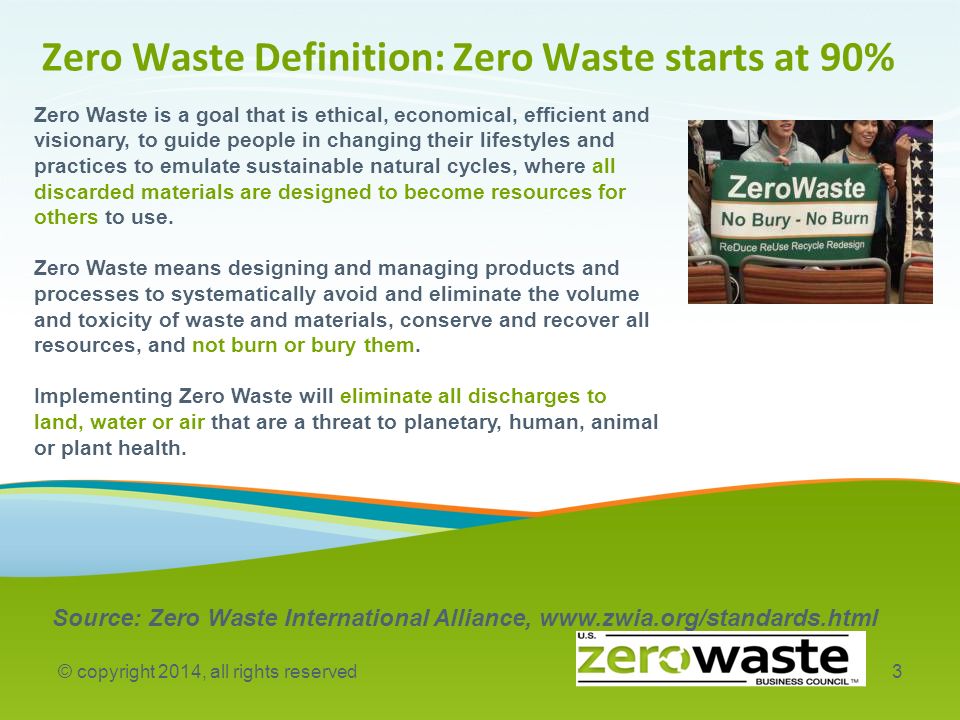 Zero Waste Definition: Zero Waste starts at 90%

Zero Waste is a goal that is ethical, economical, efficient and visionary, to guide people in changing their lifestyles and practices to emulate sustainable natural cycles, where all discarded materials are designed to become resources for others to use.

Zero Waste means designing and managing products and processes to systematically avoid and eliminate the volume and toxicity of waste and materials, conserve and recover all resources, and not burn or bury them.

Implementing Zero Waste will eliminate all discharges to land, water or air that are a threat to planetary, human, animal or plant health.

ZeroWaste
No Bury - No Burn
ReDuce ReUse Recycle Redesign

Source: Zero Waste International Alliance, www.zwia.org/standards.html

© copyright 2014, all rights reserved

U.S. zerowaste BUSINESS COUNCIL™

3